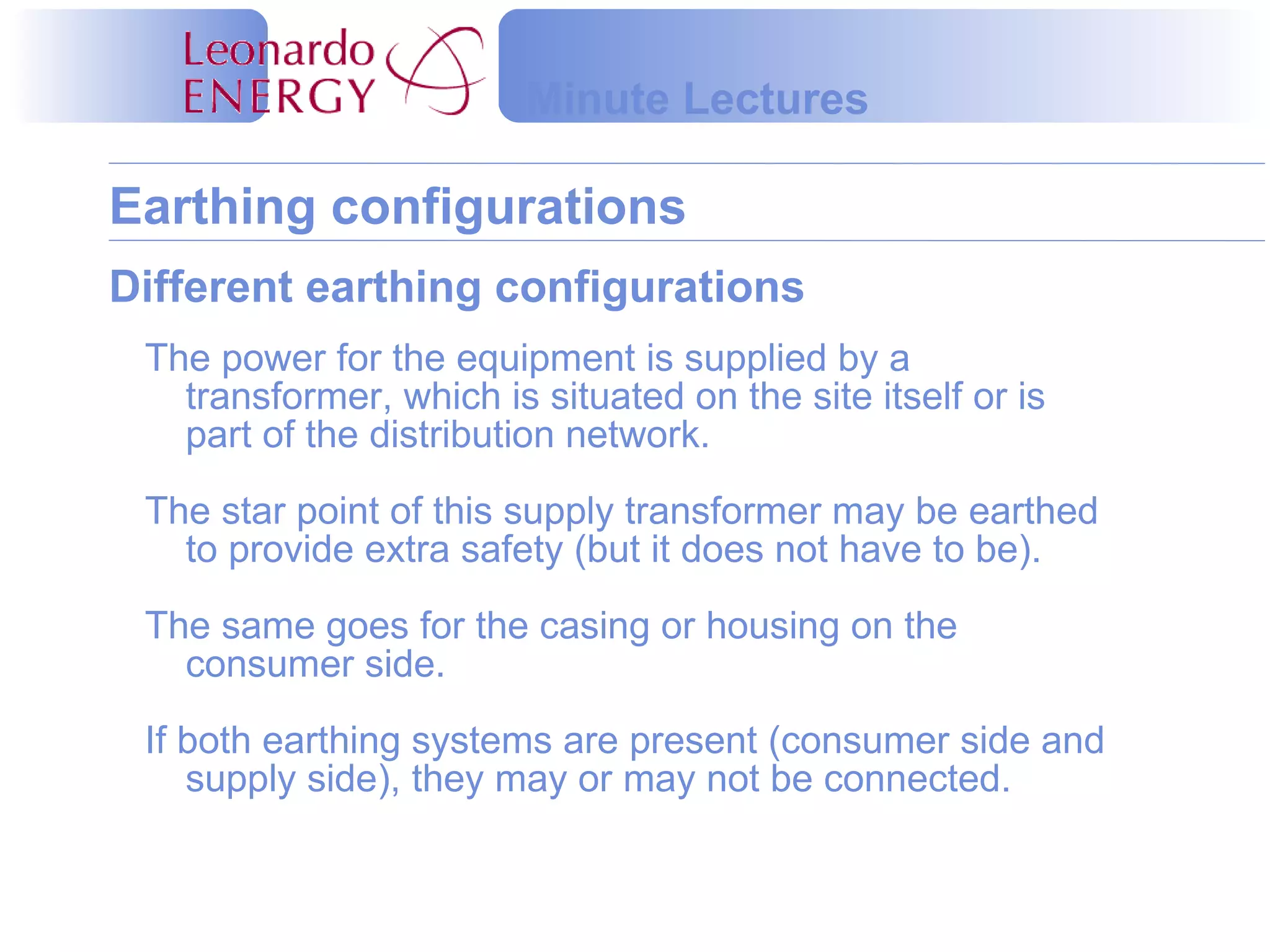 Leonardo ENERGY

Minute Lectures

Earthing configurations

Different earthing configurations

The power for the equipment is supplied by a transformer, which is situated on the site itself or is part of the distribution network.

The star point of this supply transformer may be earthed to provide extra safety (but it does not have to be).

The same goes for the casing or housing on the consumer side.

If both earthing systems are present (consumer side and supply side), they may or may not be connected.